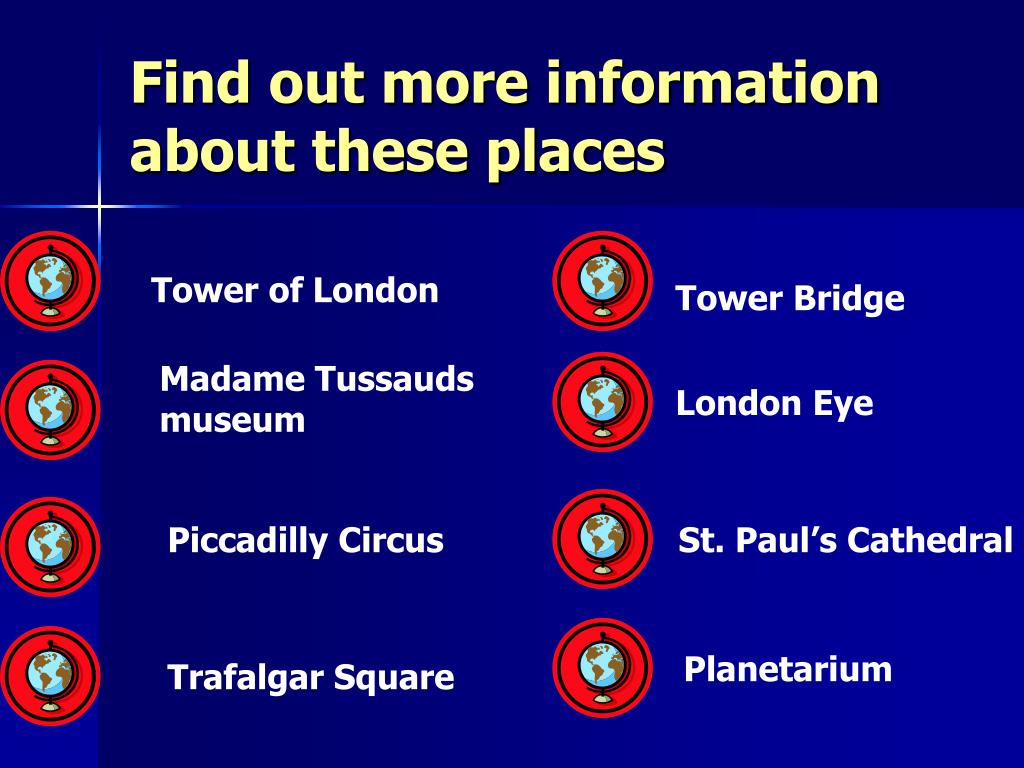 Find out more information about these places

Tower of London

Madame Tussauds museum

Piccadilly Circus

Trafalgar Square

Tower Bridge

London Eye

St. Paul's Cathedral

Planetarium